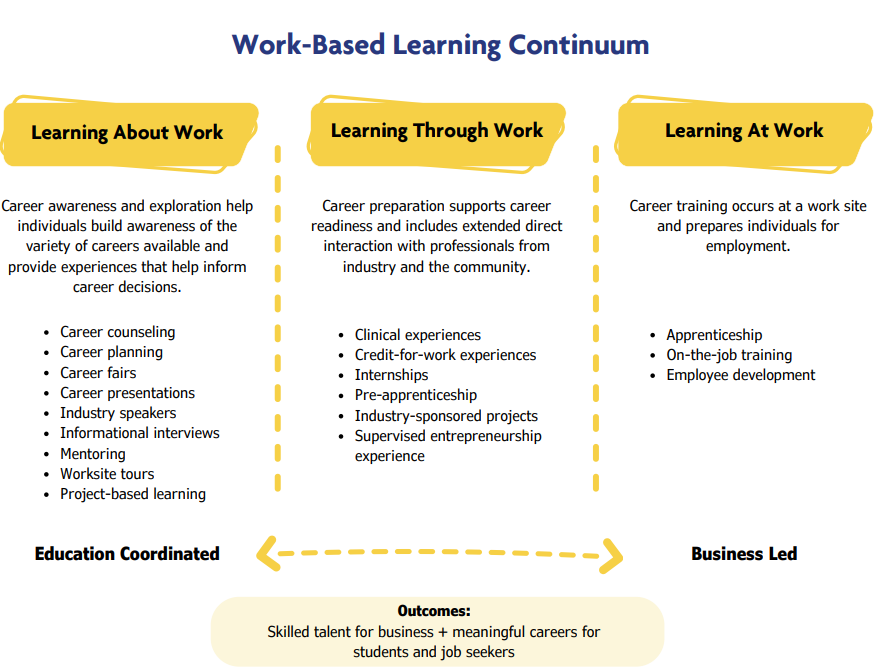 Work-Based Learning Continuum

Learning About Work

Career awareness and exploration help individuals build awareness of the variety of careers available and provide experiences that help inform career decisions.

- Career counseling
- Career planning
- Career fairs
- Career presentations
- Industry speakers
- Informational interviews
- Mentoring
- Worksite tours
- Project-based learning

Learning Through Work

Career preparation supports career readiness and includes extended direct interaction with professionals from industry and the community.

- Clinical experiences
- Credit-for-work experiences
- Internships
- Pre-apprenticeship
- Industry-sponsored projects
- Supervised entrepreneurship experience

Learning At Work

Career training occurs at a work site and prepares individuals for employment.

- Apprenticeship
- On-the-job training
- Employee development

Education Coordinated

Business Led

Outcomes:
Skilled talent for business + meaningful careers for students and job seekers